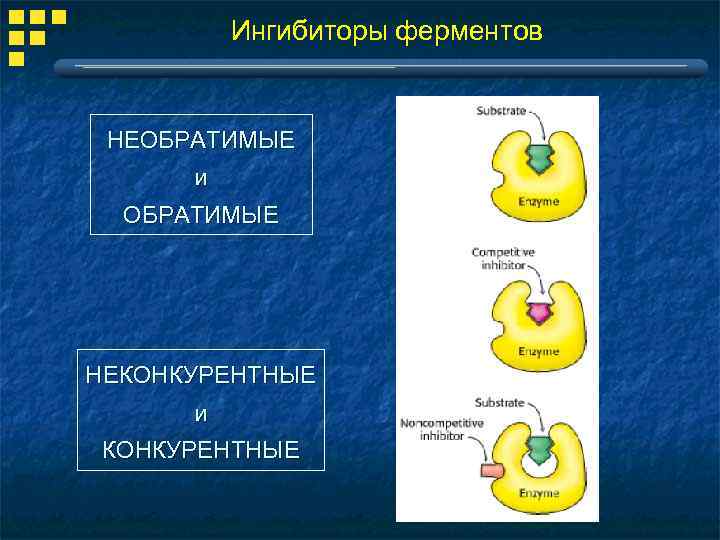 Ингибиторы ферментов

НЕОБРАТИМЫЕ
и
ОБРАТИМЫЕ

НЕКОНКУРЕНТНЫЕ
и
КОНКУРЕНТНЫЕ

Substrate

Enzyme

Competitive inhibitor

Enzyme

Substrate

Noncompetitive inhibitor

Enzyme